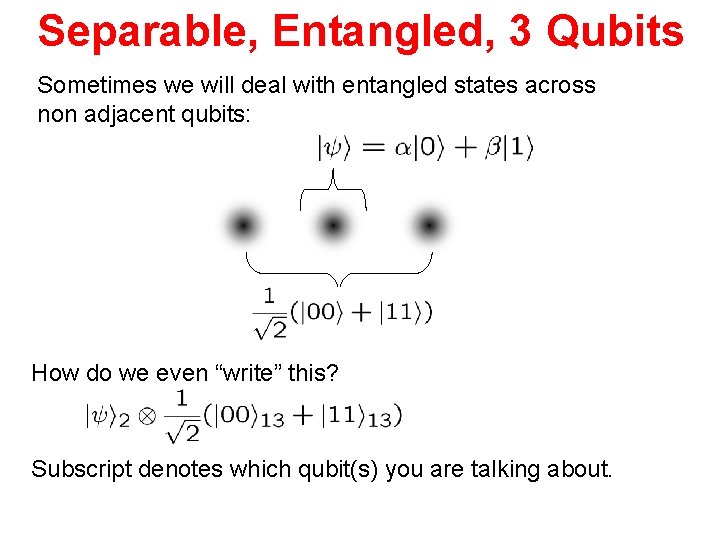 Separable, Entangled, 3 Qubits

Sometimes we will deal with entangled states across non adjacent qubits:

$|\psi\rangle = \alpha|0\rangle + \beta|1\rangle$

$\frac{1}{\sqrt{2}}(|00\rangle + |11\rangle)$

How do we even “write” this?

$|\psi\rangle_2 \otimes \frac{1}{\sqrt{2}}(|00\rangle_{13} + |11\rangle_{13})$

Subscript denotes which qubit(s) you are talking about.